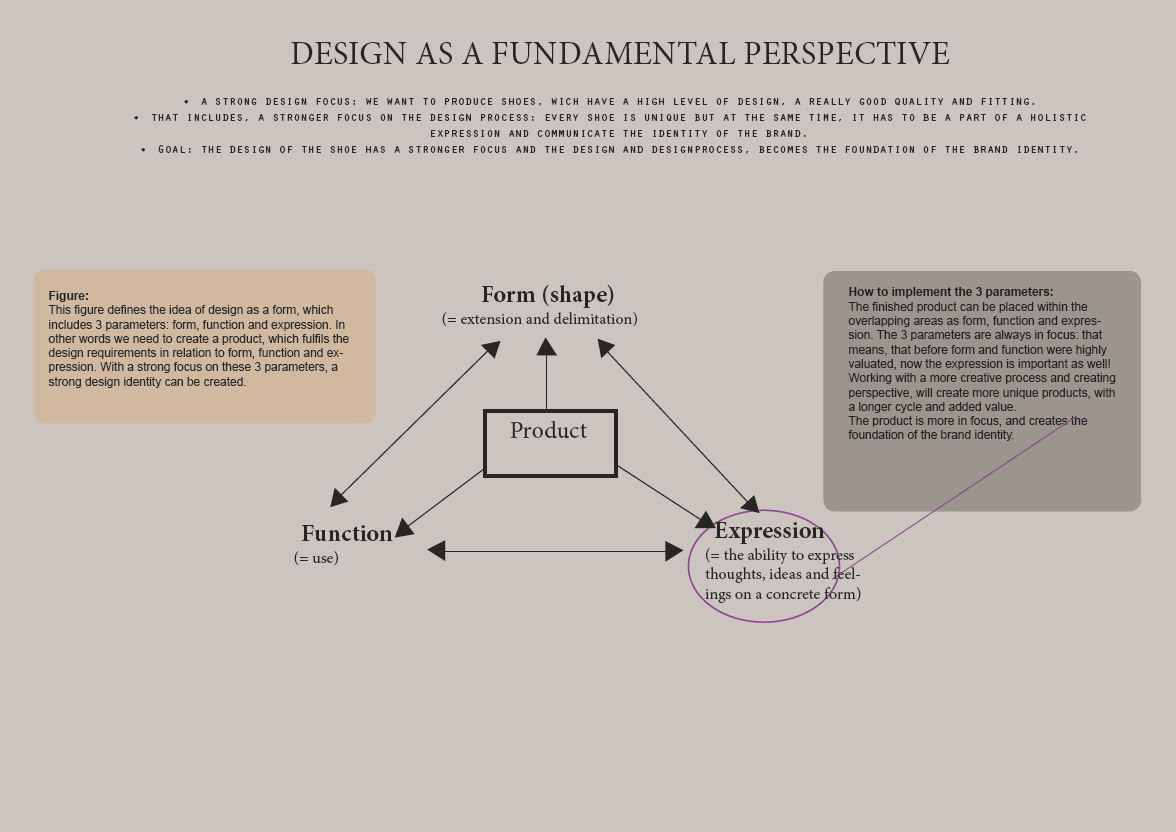 DESIGN AS A FUNDAMENTAL PERSPECTIVE

• A STRONG DESIGN FOCUS: WE WANT TO PRODUCE SHOES, WICH HAVE A HIGH LEVEL OF DESIGN, A REALLY GOOD QUALITY AND FITTING.
• THAT INCLUDES, A STRONGER FOCUS ON THE DESIGN PROCESS: EVERY SHOE IS UNIQUE BUT AT THE SAME TIME, IT HAS TO BE A PART OF A HOLISTIC EXPRESSION AND COMMUNICATE THE IDENTITY OF THE BRAND.
• GOAL: THE DESIGN OF THE SHOE HAS A STRONGER FOCUS AND THE DESIGN AND DESIGNPROCESS, BECOMES THE FOUNDATION OF THE BRAND IDENTITY.

Figure:
This figure defines the idea of design as a form, which includes 3 parameters: form, function and expression. In other words we need to create a product, which fulfils the design requirements in relation to form, function and expression. With a strong focus on these 3 parameters, a strong design identity can be created.

Form (shape)
(= extension and delimitation)

Product

Function
(= use)

Expression
(= the ability to express thoughts, ideas and feelings on a concrete form)

How to implement the 3 parameters:
The finished product can be placed within the overlapping areas as form, function and expression. The 3 parameters are always in focus: that means, that before form and function were highly valuated, now the expression is important as well! Working with a more creative process and creating perspective, will create more unique products, with a longer cycle and added value.
The product is more in focus, and creates the foundation of the brand identity.